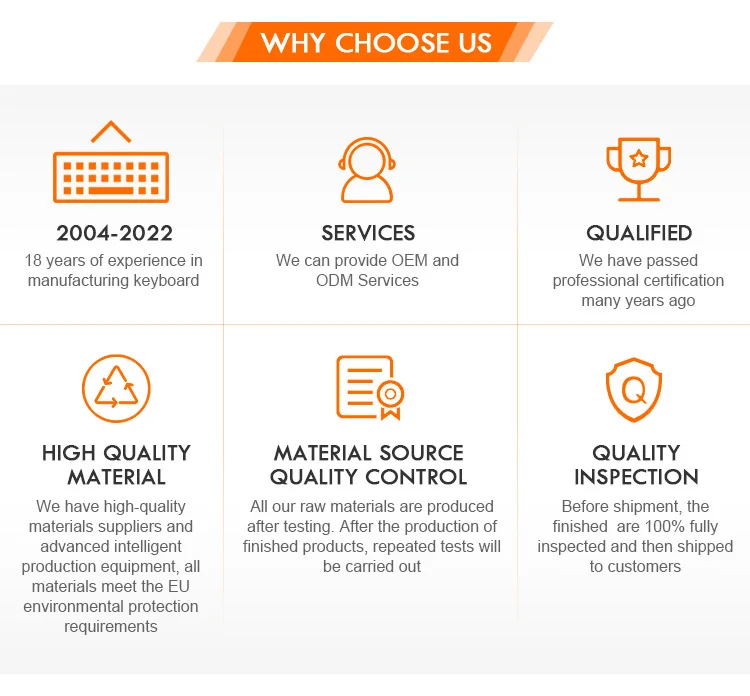 WHY CHOOSE US

2004-2022
18 years of experience in manufacturing keyboard

SERVICES
We can provide OEM and ODM Services

QUALIFIED
We have passed professional certification many years ago

HIGH QUALITY MATERIAL
We have high-quality materials suppliers and advanced intelligent production equipment, all materials meet the EU environmental protection requirements

MATERIAL SOURCE QUALITY CONTROL
All our raw materials are produced after testing. After the production of finished products, repeated tests will be carried out

QUALITY INSPECTION
Before shipment, the finished are 100% fully inspected and then shipped to customers